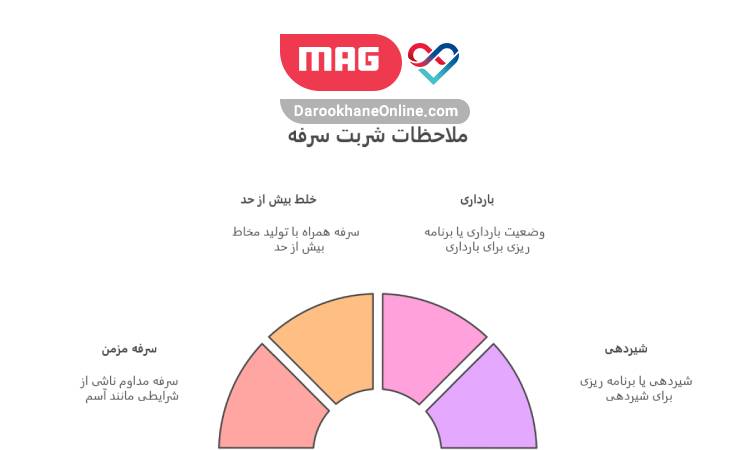 MAG
DarookhaneOnline.com
ملاحظات شربت سرفه

بارداری

وضعیت بارداری یا برنامه ریزی برای بارداری

خلط بیش از حد

سرفه همراه با تولید مخاط بیش از حد

شیردهی

شیردهی یا برنامه ریزی برای شیردهی

سرفه مزمن

سرفه مداوم ناشی از شرایطی مانند آسم